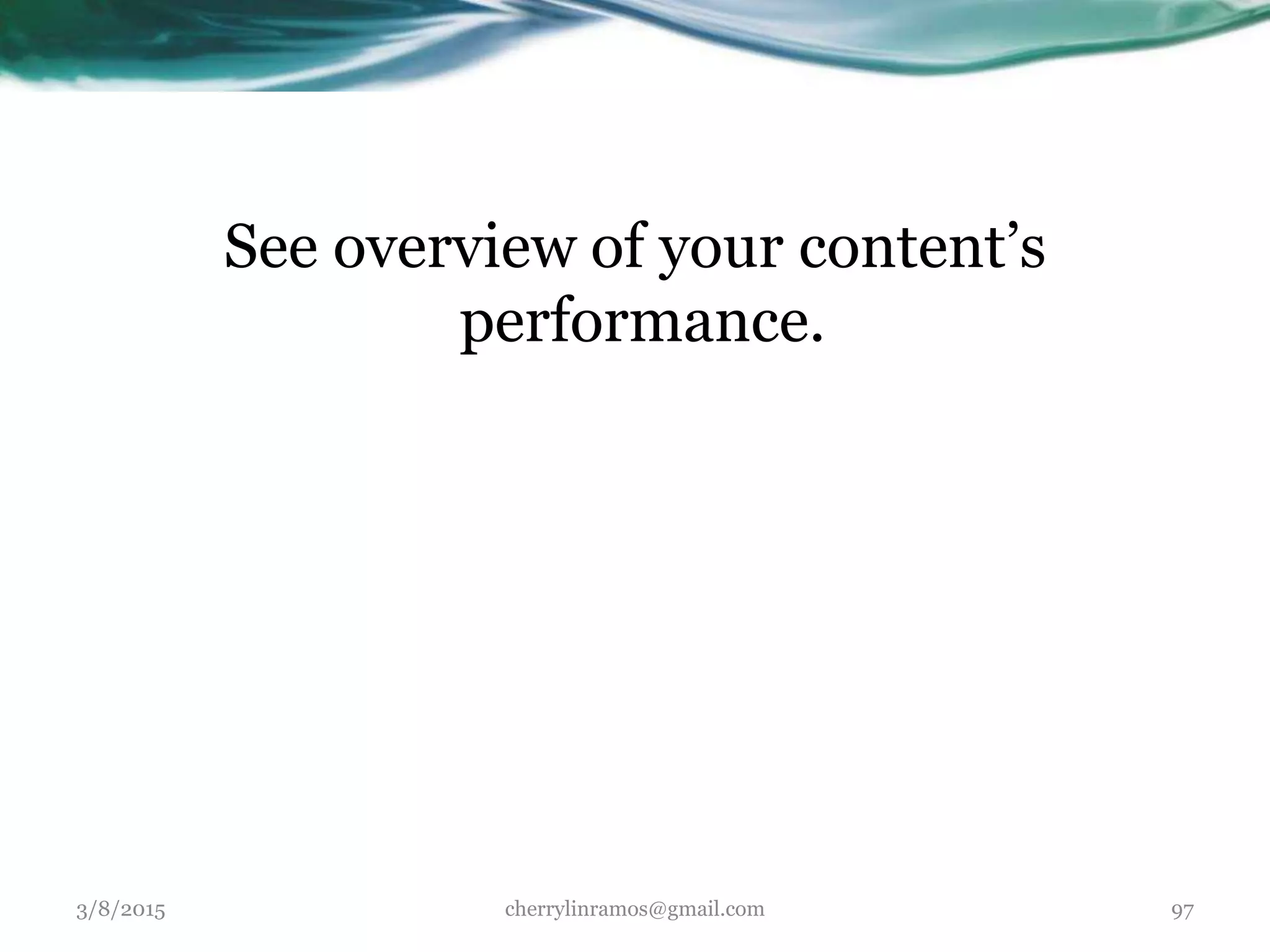 See overview of your content’s performance.

3/8/2015

cherrylinramos@gmail.com

97